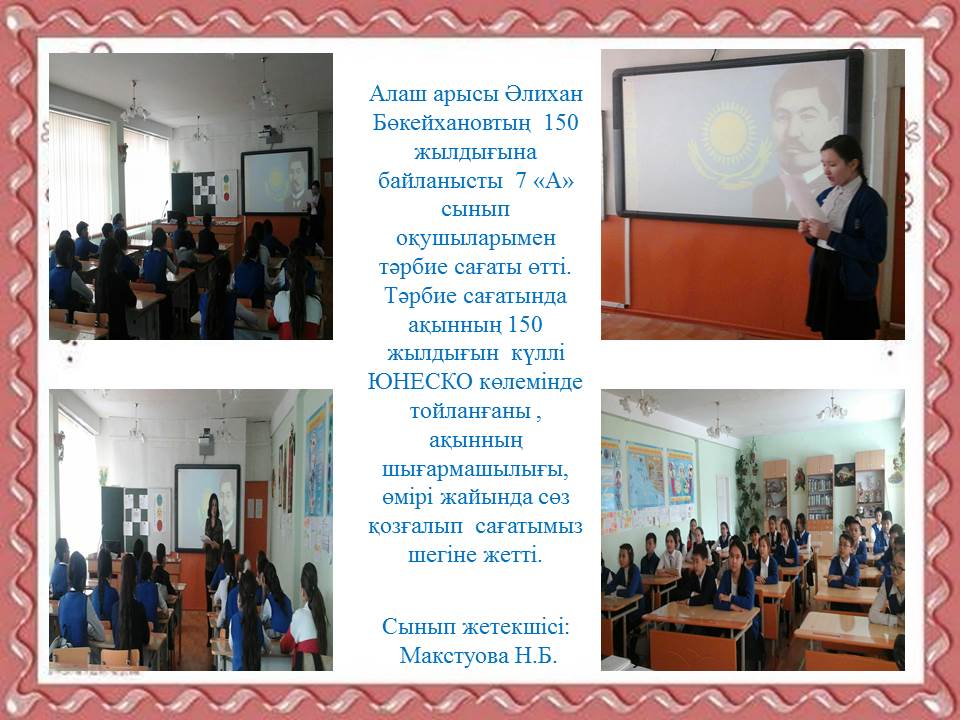 Алаш арысы Әлихан Бөкейхановтың 150 жылдығына байланысты 7 «А» сынып оқушыларымен тәрбие сағаты өтті. Тәрбие сағатында ақынның 150 жылдығын күллі ЮНЕСКО көлемінде тойланғаны , ақынның шығармашылығы, өмірі жайында сөз қозғалып сағатымыз шегіне жетті.

Сынып жетекшісі: Макстуова Н.Б.